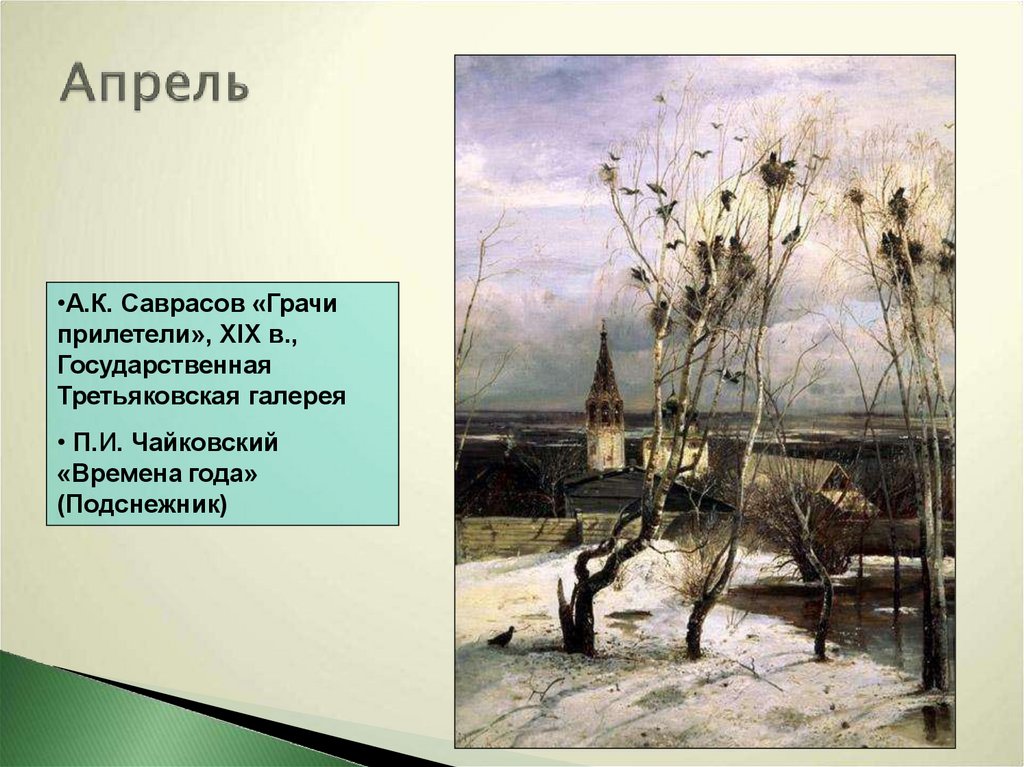 Апрель

•А.К. Саврасов «Грачи прилетели», XIX в., Государственная Третьяковская галерея

• П.И. Чайковский «Времена года» (Подснежник)